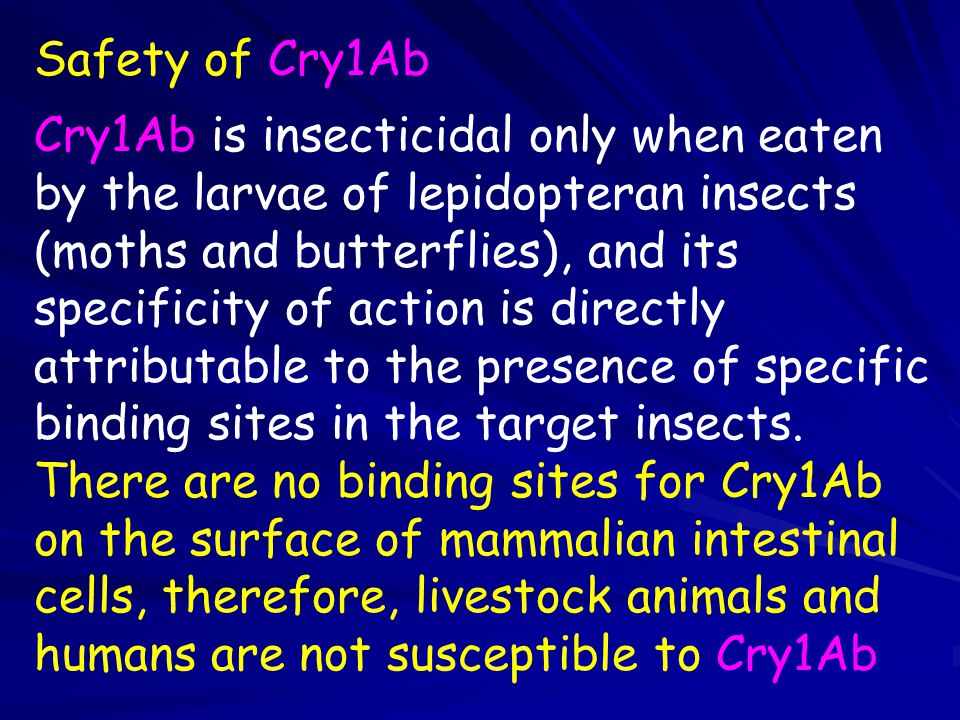 Safety of Cry1Ab

Cry1Ab is insecticidal only when eaten by the larvae of lepidopteran insects (moths and butterflies), and its specificity of action is directly attributable to the presence of specific binding sites in the target insects. There are no binding sites for Cry1Ab on the surface of mammalian intestinal cells, therefore, livestock animals and humans are not susceptible to Cry1Ab